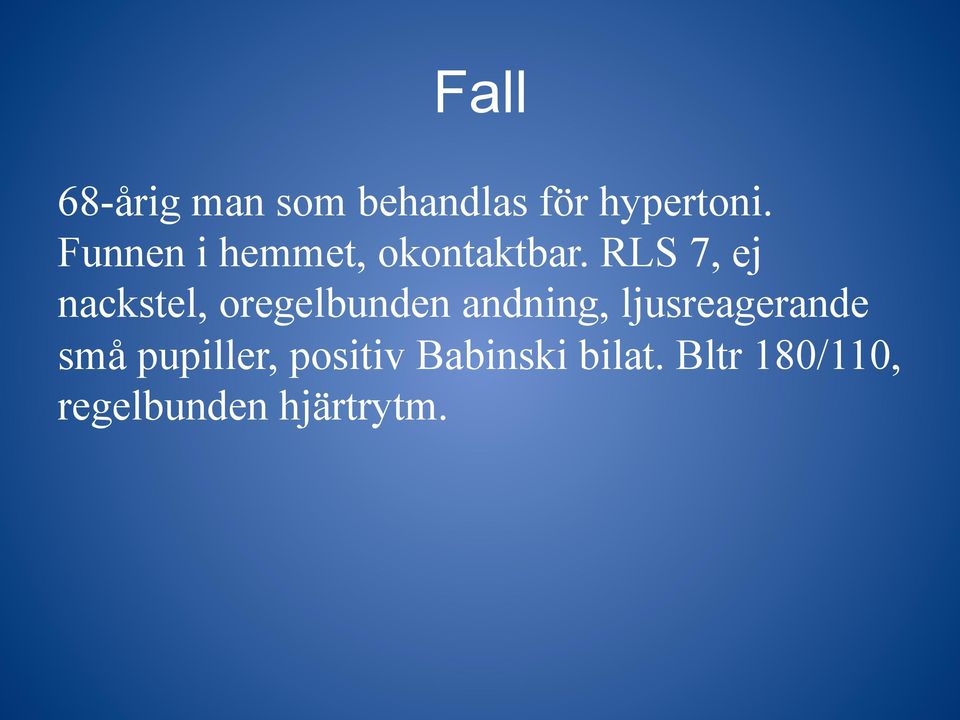 Fall

68-årig man som behandlas för hypertoni. Funnen i hemmet, okontaktbar. RLS 7, ej nackstel, oregelbunden andning, ljusreagerande små pupiller, positiv Babinski bilat. Bltr 180/110, regelbunden hjärtrytm.